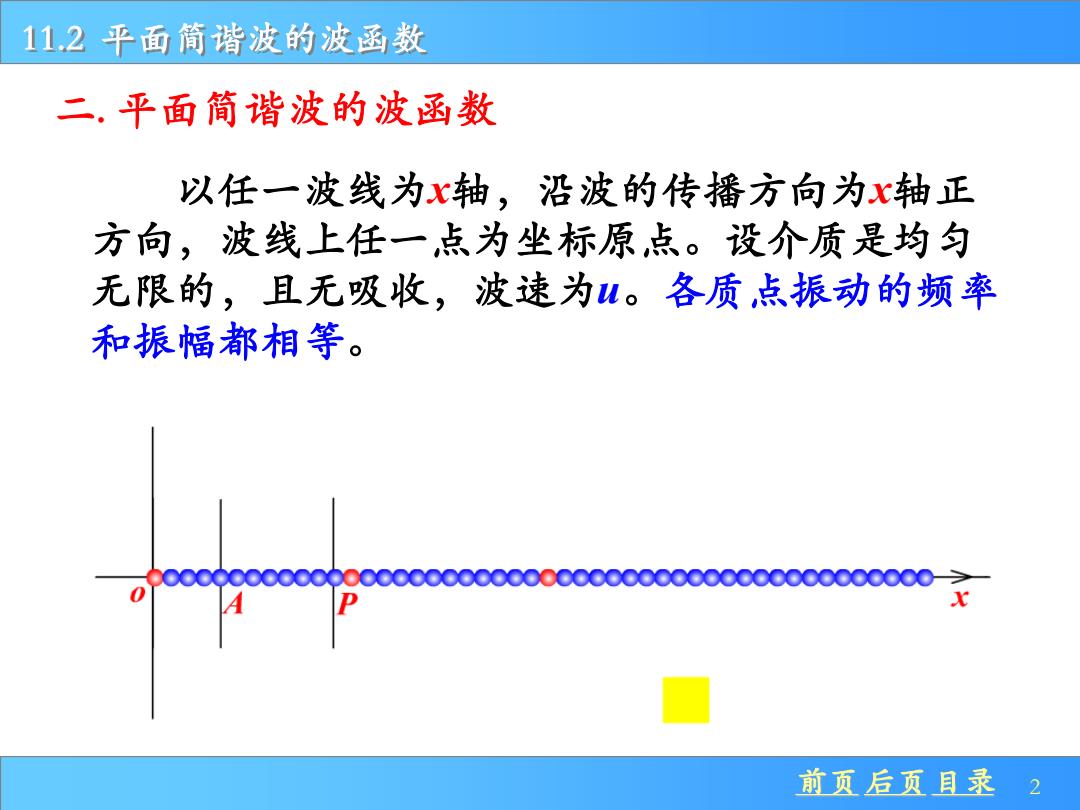 11.2 平面简谐波的波函数

二. 平面简谐波的波函数

以任一波线为$x$轴，沿波的传播方向为$x$轴正方向，波线上任一点为坐标原点。设介质是均匀无限的，且无吸收，波速为$u$。各质点振动的频率和振幅都相等。

$o$ $A$ $P$ $x$

前页 后页 目录 2